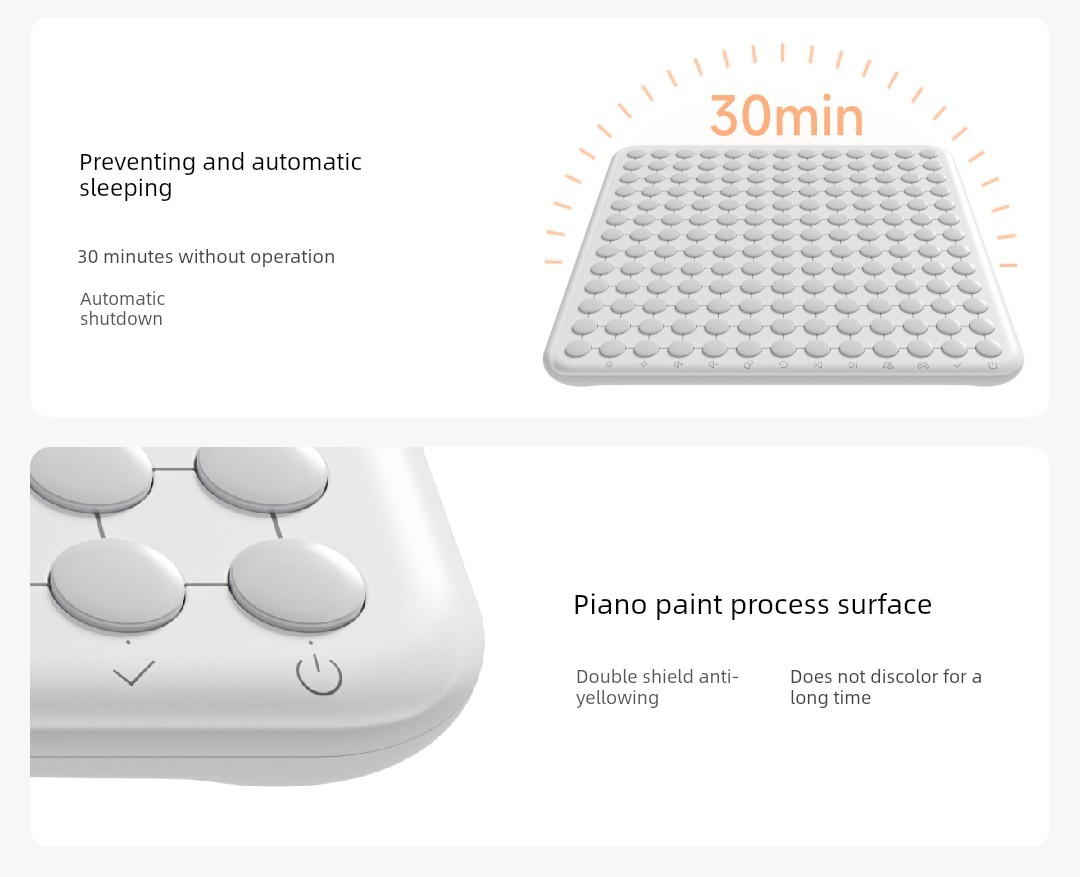 Preventing and automatic sleeping

30 minutes without operation

Automatic shutdown

30min

Piano paint process surface

Double shield anti-yellowing

Does not discolor for a long time